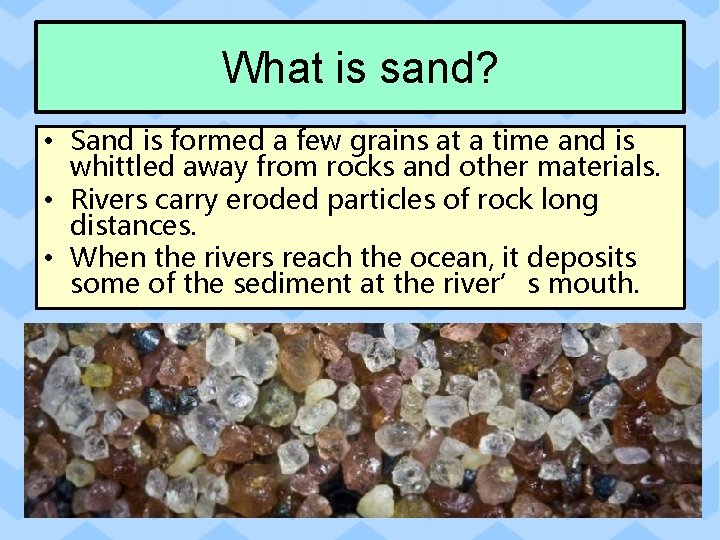 What is sand?

• Sand is formed a few grains at a time and is whittled away from rocks and other materials.
• Rivers carry eroded particles of rock long distances.
• When the rivers reach the ocean, it deposits some of the sediment at the river’ s mouth.